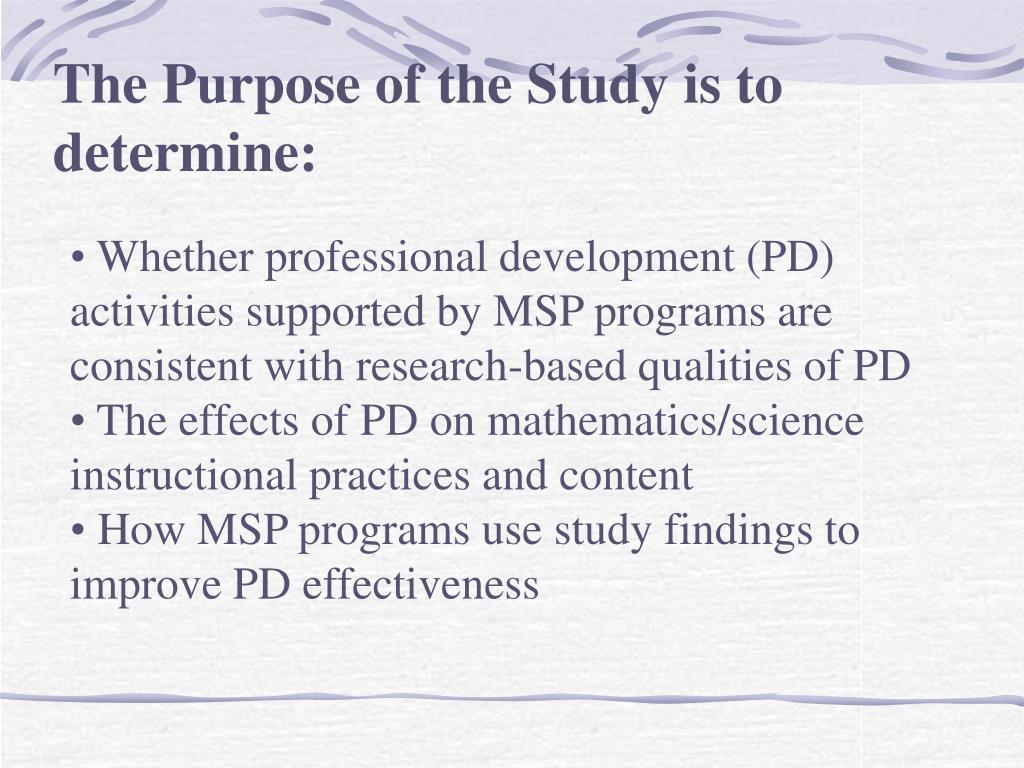 The Purpose of the Study is to determine:

• Whether professional development (PD) activities supported by MSP programs are consistent with research-based qualities of PD
• The effects of PD on mathematics/science instructional practices and content
• How MSP programs use study findings to improve PD effectiveness